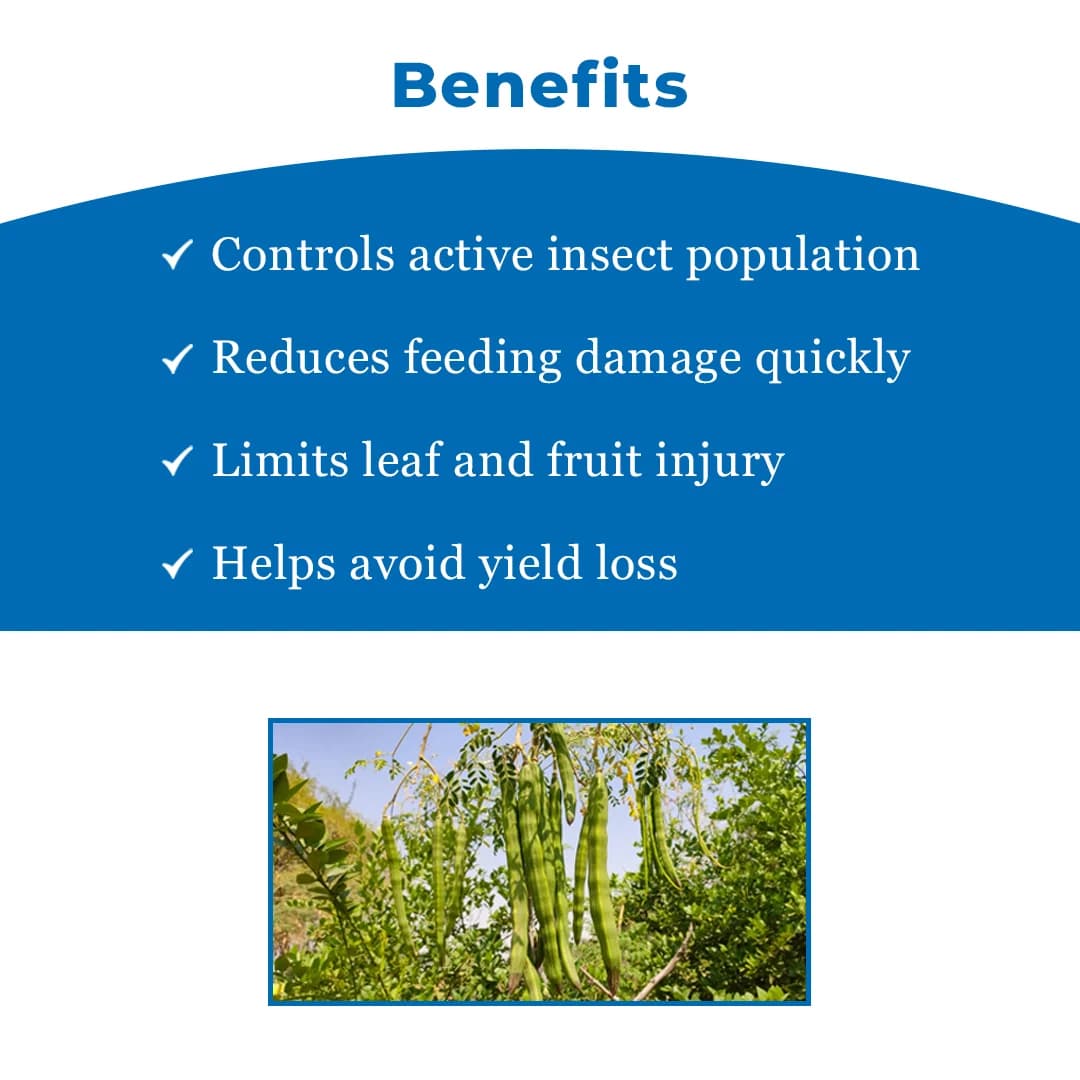 Benefits

✓ Controls active insect population

✓ Reduces feeding damage quickly

✓ Limits leaf and fruit injury

✓ Helps avoid yield loss